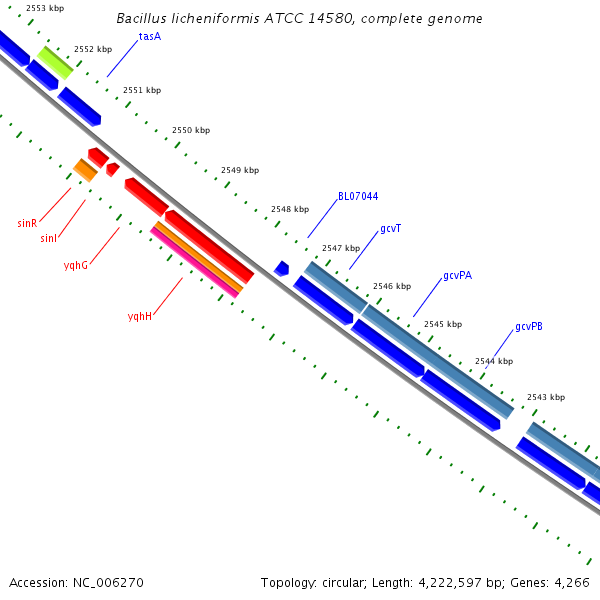 Bacillus licheniformis ATCC 14580, complete genome

2553 kbp
2552 kbp
tasA
2551 kbp
2550 kbp
2549 kbp
2548 kbp
BL07044
2547 kbp
gcvT
2546 kbp
gcvPA
2545 kbp
gcvPB
2544 kbp
2543 kbp

sinR
sinI
yqhG
yqhH

Accession: NC_006270

Topology: circular; Length: 4,222,597 bp; Genes: 4,266